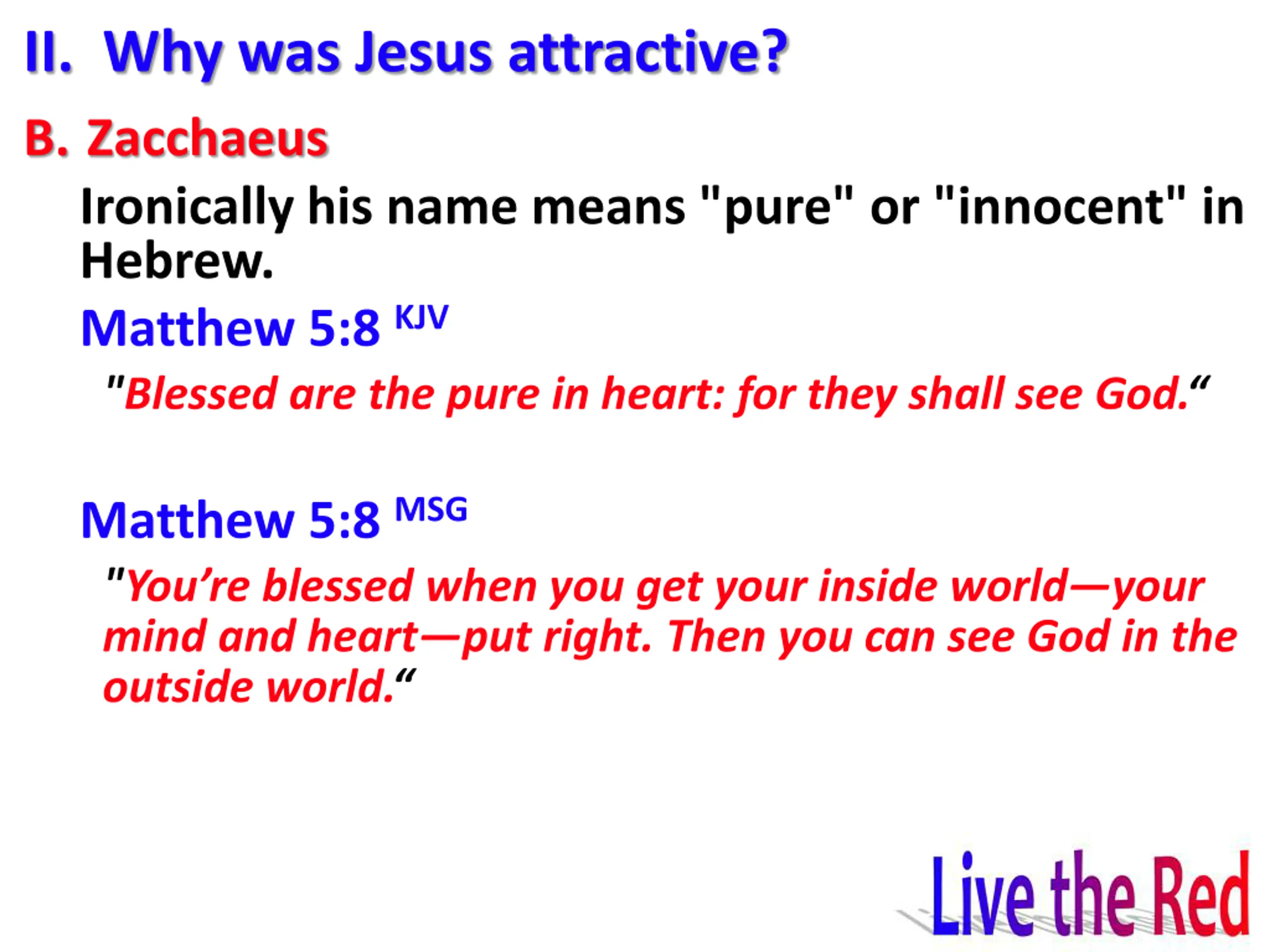 II. Why was Jesus attractive?

B. Zacchaeus

Ironically his name means "pure" or "innocent" in Hebrew.

Matthew 5:8 KJV

"Blessed are the pure in heart: for they shall see God.“

Matthew 5:8 MSG

"You’re blessed when you get your inside world—your mind and heart—put right. Then you can see God in the outside world.“

Live the Red